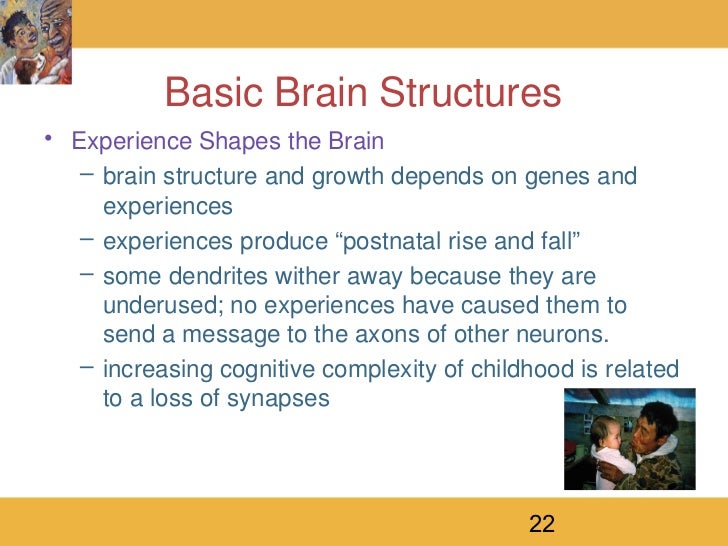 Basic Brain Structures

• Experience Shapes the Brain

– brain structure and growth depends on genes and experiences

– experiences produce “postnatal rise and fall”

– some dendrites wither away because they are underused; no experiences have caused them to send a message to the axons of other neurons.

– increasing cognitive complexity of childhood is related to a loss of synapses

22